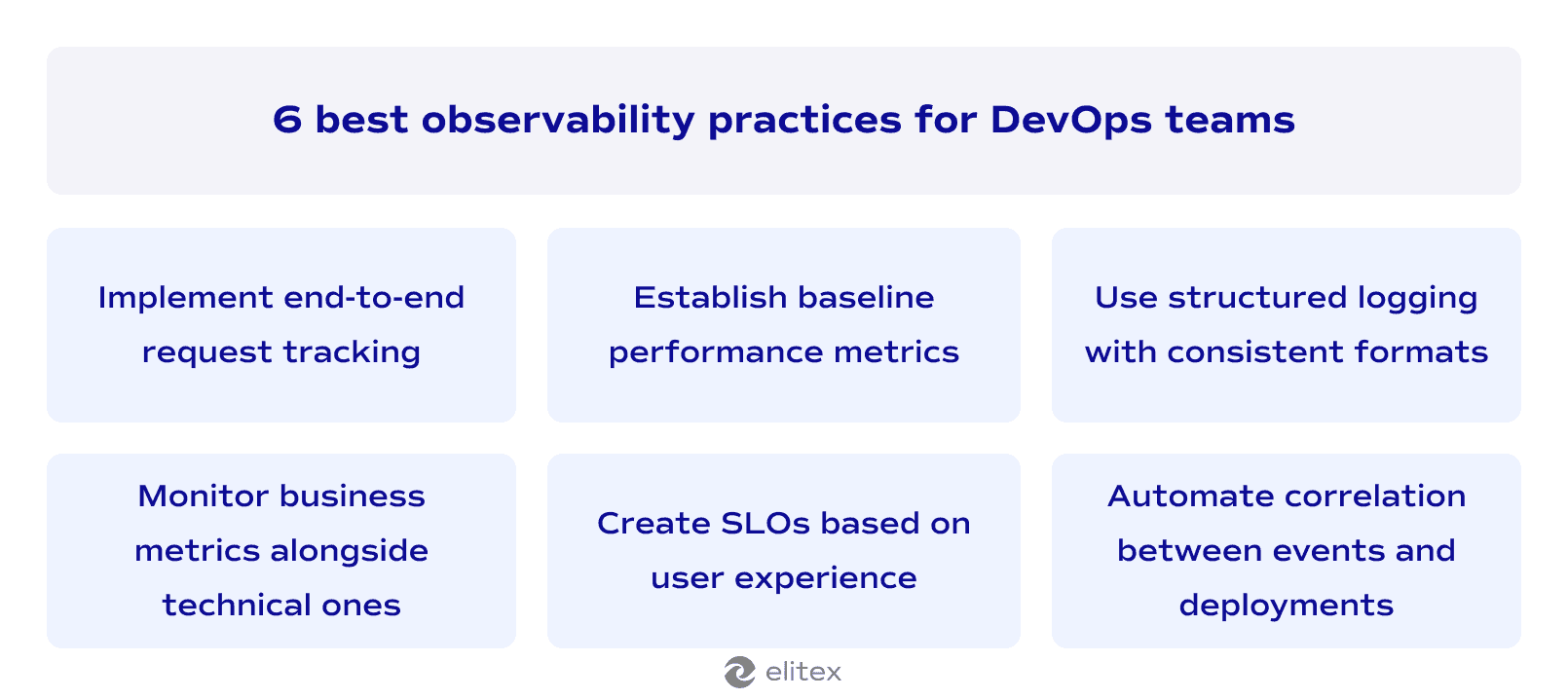 6 best observability practices for DevOps teams

Implement end-to-end request tracking

Establish baseline performance metrics

Use structured logging with consistent formats

Monitor business metrics alongside technical ones

Create SLOs based on user experience

Automate correlation between events and deployments

elitex